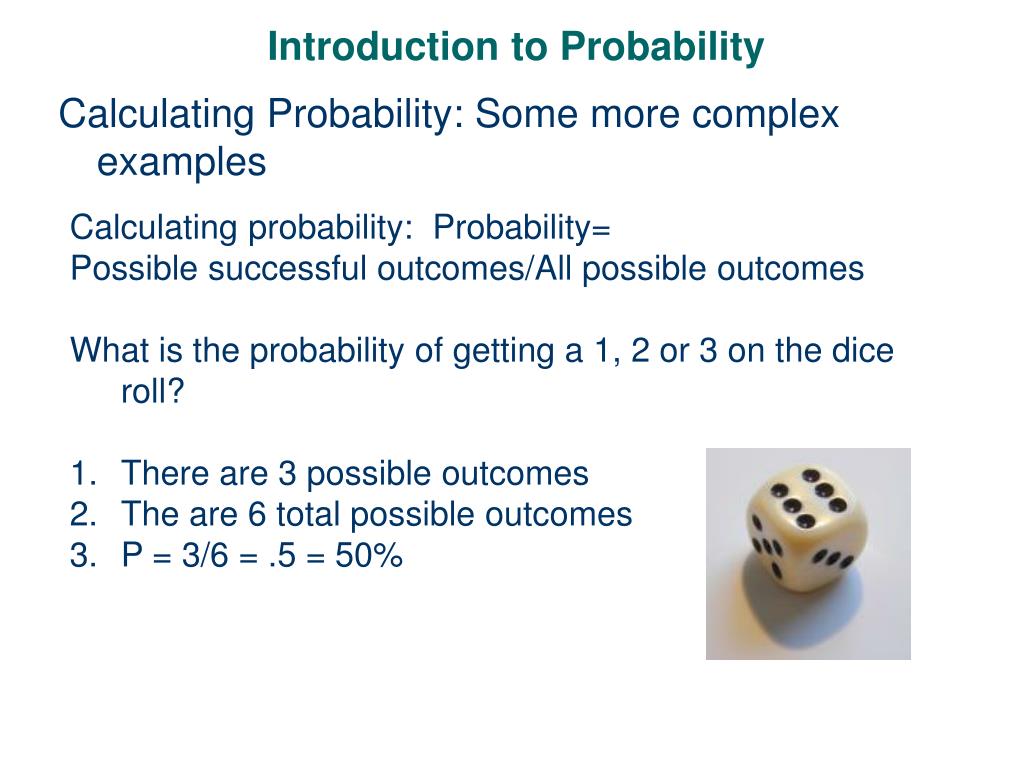 Introduction to Probability

Calculating Probability: Some more complex examples

Calculating probability: Probability=
Possible successful outcomes/All possible outcomes

What is the probability of getting a 1, 2 or 3 on the dice roll?

1. There are 3 possible outcomes
2. The are 6 total possible outcomes
3. P = 3/6 = .5 = 50%